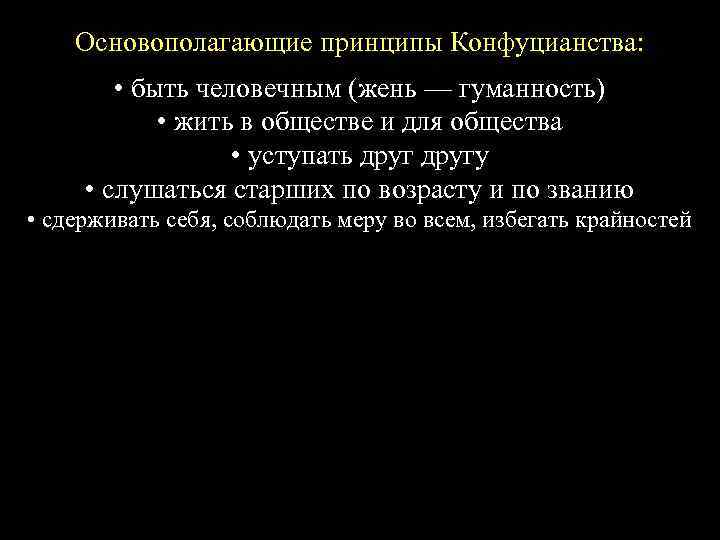 Основополагающие принципы Конфуцианства:

• быть человечным (жень — гуманность)
• жить в обществе и для общества
• уступать друг другу
• слушаться старших по возрасту и по званию
• сдерживать себя, соблюдать меру во всем, избегать крайностей